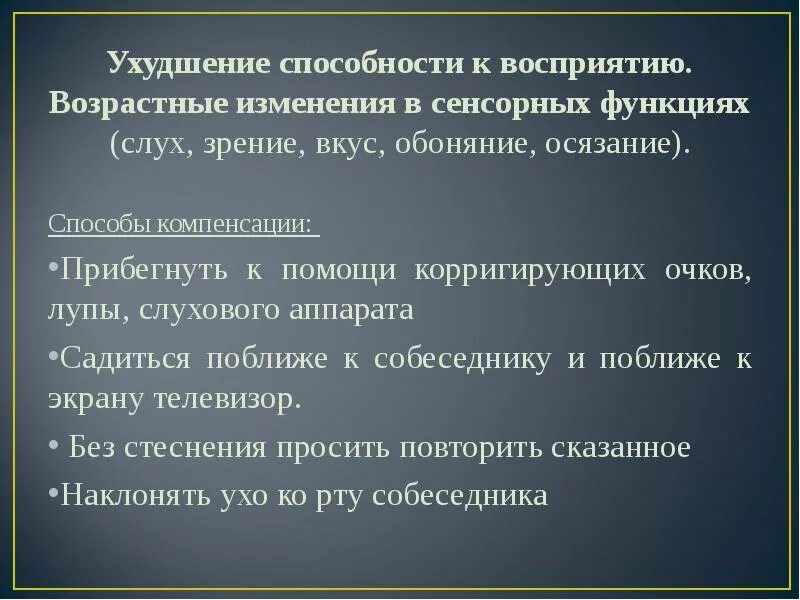 Ухудшение способности к восприятию. Возрастные изменения в сенсорных функциях (слух, зрение, вкус, обоняние, осязание).

Способы компенсации:

•Прибегнуть к помощи корригирующих очков, лупы, слухового аппарата

•Садиться поближе к собеседнику и поближе к экрану телевизор.

• Без стеснения просить повторить сказанное

•Наклонять ухо ко рту собеседника